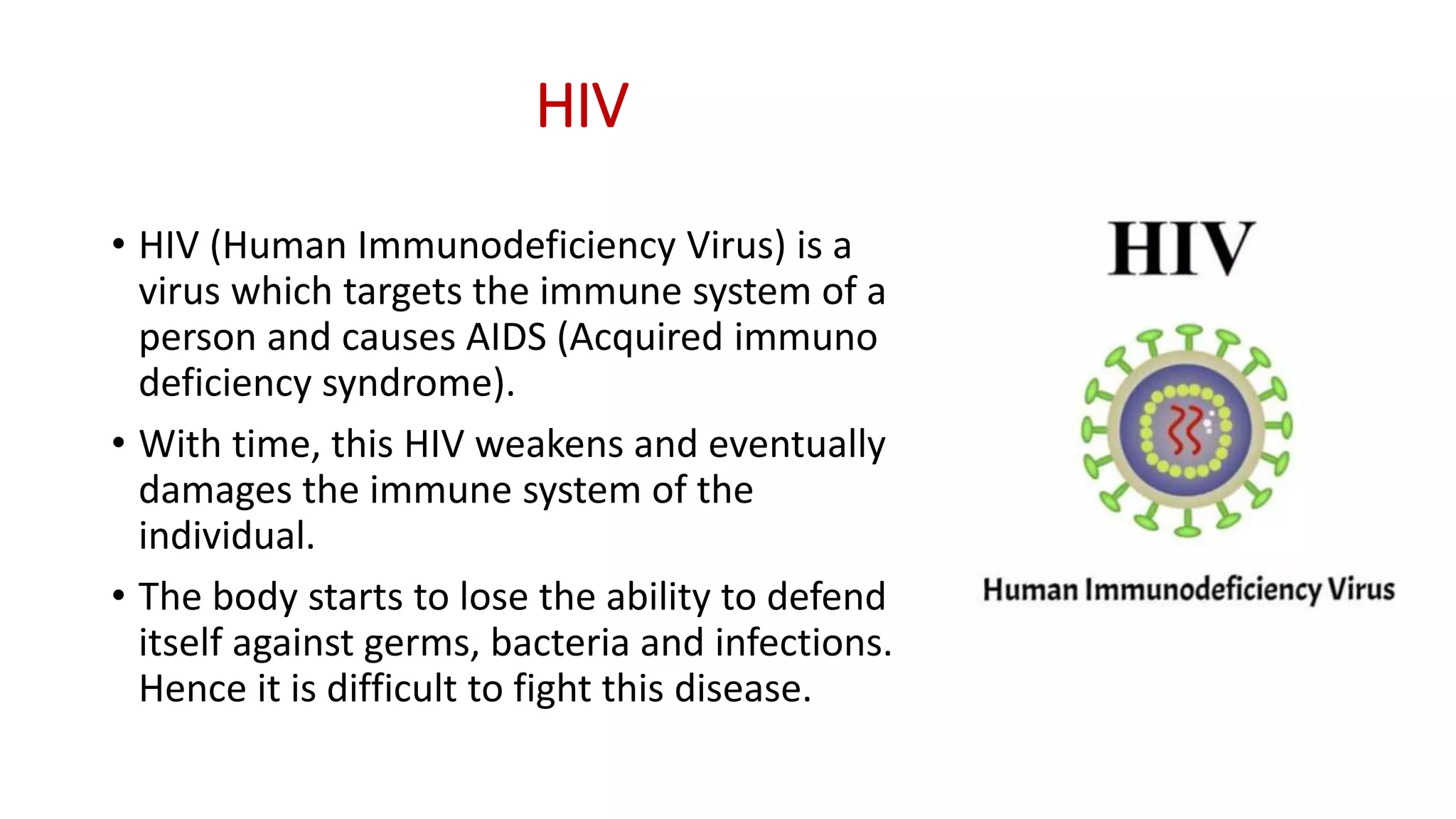 HIV

• HIV (Human Immunodeficiency Virus) is a virus which targets the immune system of a person and causes AIDS (Acquired immuno deficiency syndrome).

• With time, this HIV weakens and eventually damages the immune system of the individual.

• The body starts to lose the ability to defend itself against germs, bacteria and infections. Hence it is difficult to fight this disease.

HIV

Human Immunodeficiency Virus